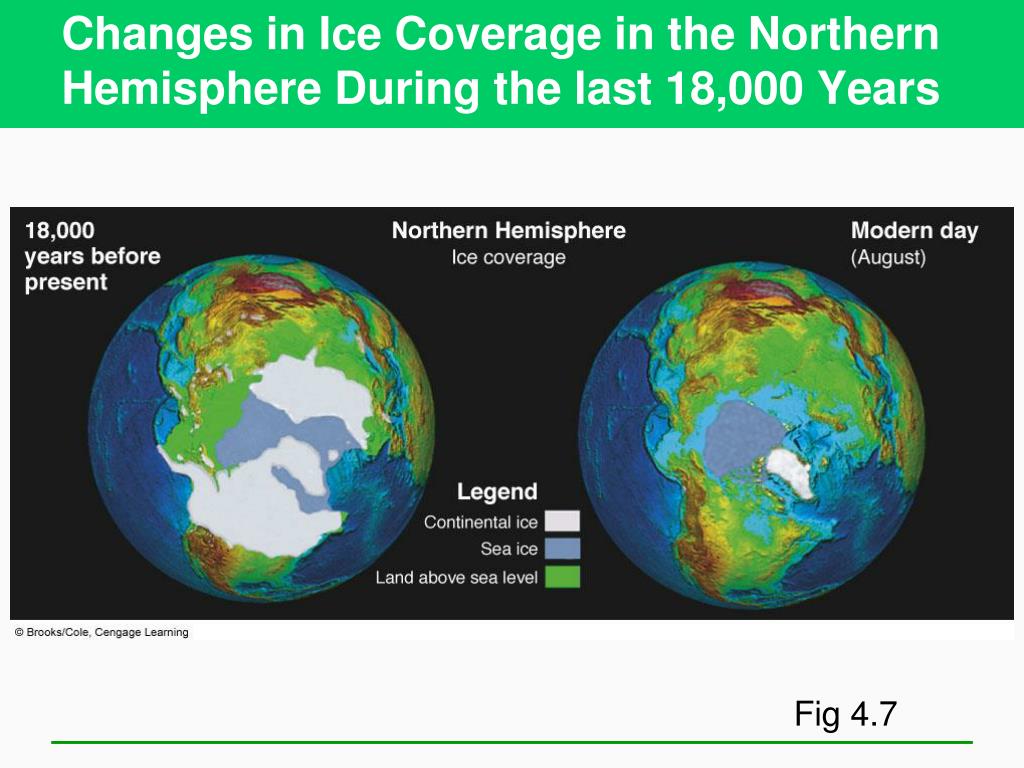 Changes in Ice Coverage in the Northern Hemisphere During the last 18,000 Years

18,000 years before present

Northern Hemisphere
Ice coverage

Modern day
(August)

Legend
Continental ice
Sea ice
Land above sea level

© Brooks/Cole, Cengage Learning

Fig 4.7